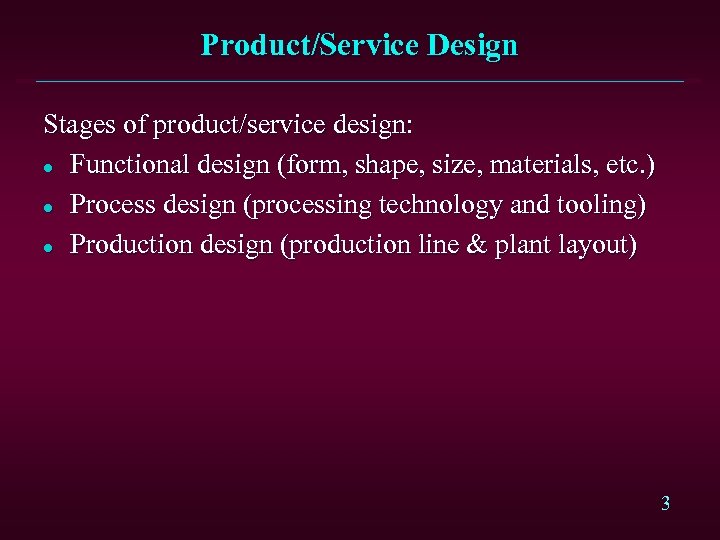 Product/Service Design

Stages of product/service design:
- Functional design (form, shape, size, materials, etc.)
- Process design (processing technology and tooling)
- Production design (production line & plant layout)

3